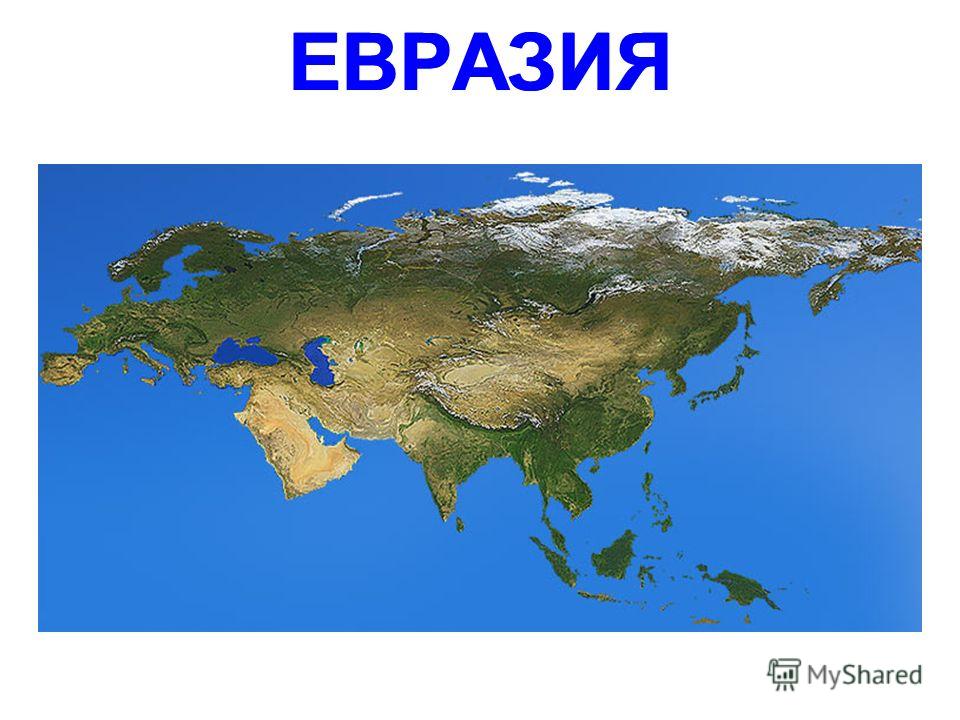 ЕВРАЗИЯ

MyShared